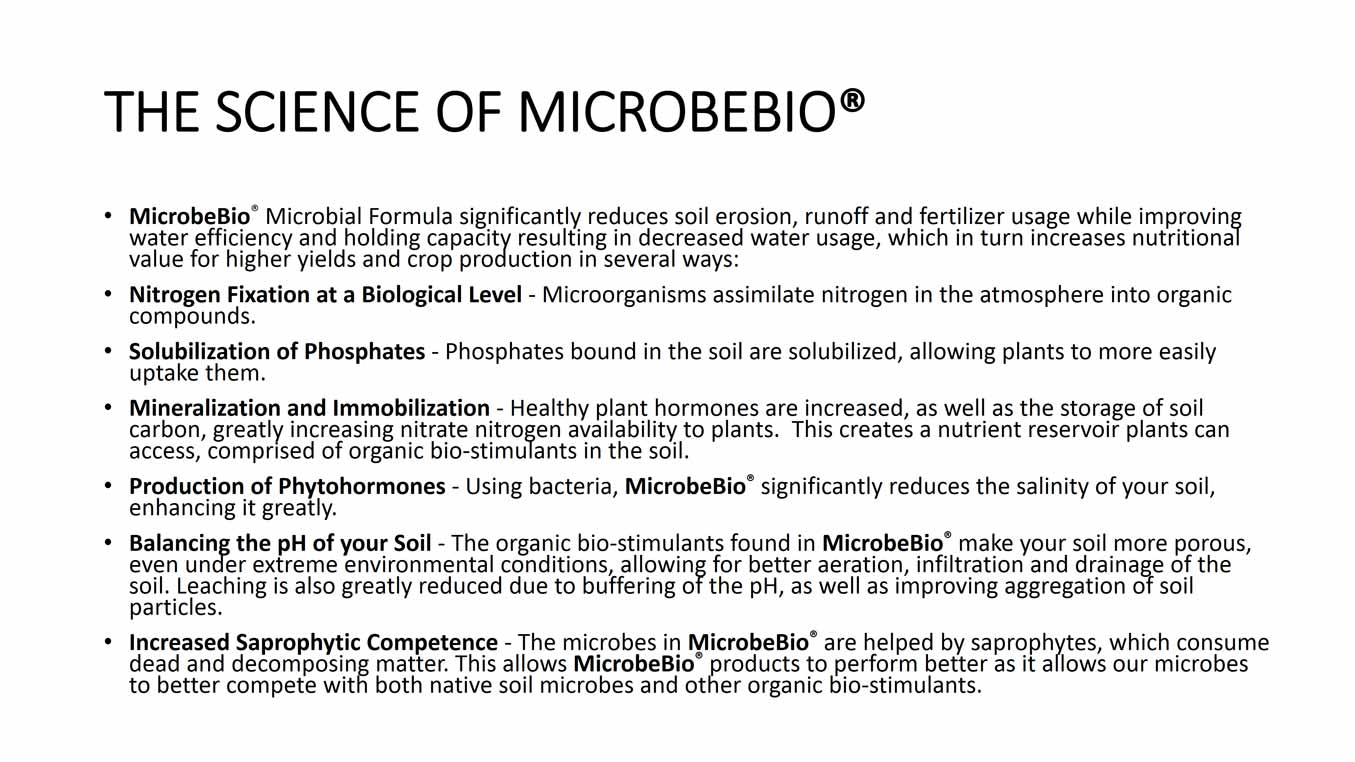 THE SCIENCE OF MICROBEBIO®

• MicrobeBio® Microbial Formula significantly reduces soil erosion, runoff and fertilizer usage while improving water efficiency and holding capacity resulting in decreased water usage, which in turn increases nutritional value for higher yields and crop production in several ways:

• Nitrogen Fixation at a Biological Level - Microorganisms assimilate nitrogen in the atmosphere into organic compounds.

• Solubilization of Phosphates - Phosphates bound in the soil are solubilized, allowing plants to more easily uptake them.

• Mineralization and Immobilization - Healthy plant hormones are increased, as well as the storage of soil carbon, greatly increasing nitrate nitrogen availability to plants. This creates a nutrient reservoir plants can access, comprised of organic bio-stimulants in the soil.

• Production of Phytohormones - Using bacteria, MicrobeBio® significantly reduces the salinity of your soil, enhancing it greatly.

• Balancing the pH of your Soil - The organic bio-stimulants found in MicrobeBio® make your soil more porous, even under extreme environmental conditions, allowing for better aeration, infiltration and drainage of the soil. Leaching is also greatly reduced due to buffering of the pH, as well as improving aggregation of soil particles.

• Increased Saprophytic Competence - The microbes in MicrobeBio® are helped by saprophytes, which consume dead and decomposing matter. This allows MicrobeBio® products to perform better as it allows our microbes to better compete with both native soil microbes and other organic bio-stimulants.